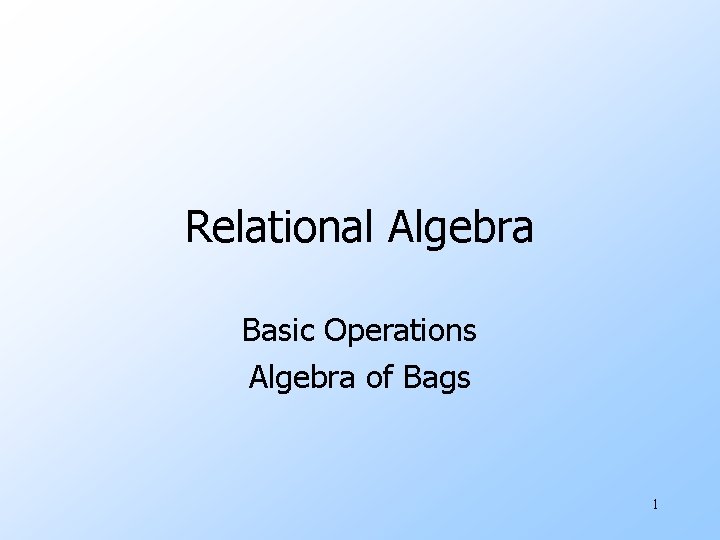 Relational Algebra

Basic Operations
Algebra of Bags

1